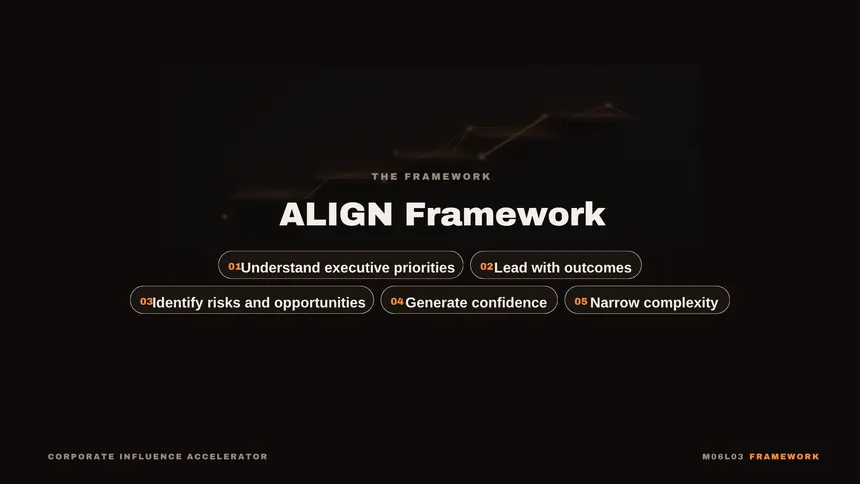 THE FRAMEWORK

ALIGN Framework

01 Understand executive priorities

02 Lead with outcomes

03 Identify risks and opportunities

04 Generate confidence

05 Narrow complexity

CORPORATE INFLUENCE ACCELERATOR

M06L03 FRAMEWORK